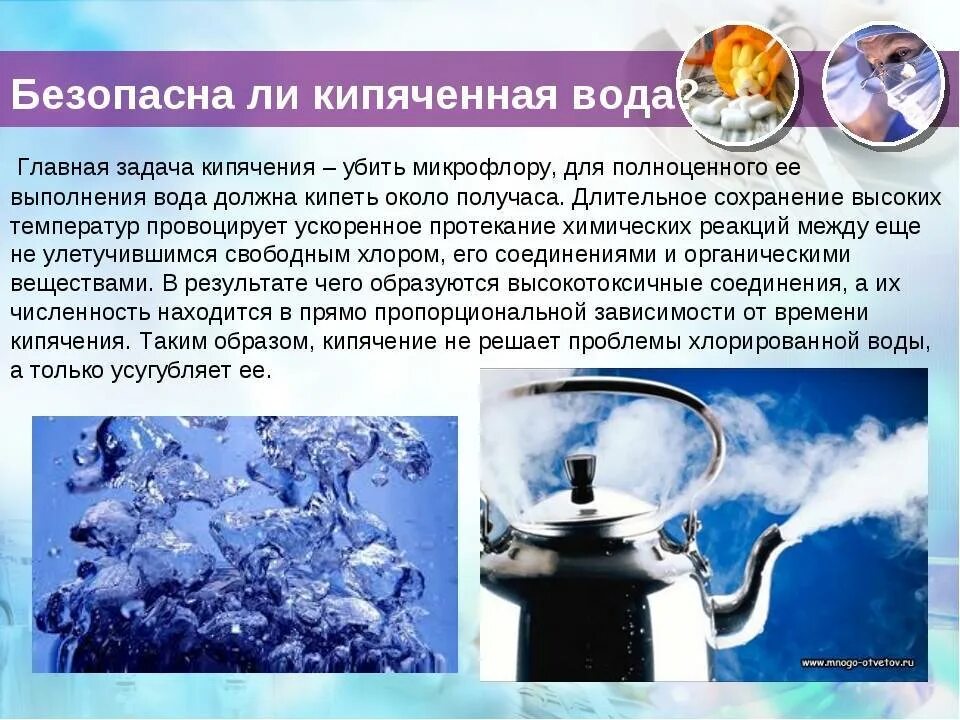 Безопасна ли кипяченная вода?

Главная задача кипячения – убить микрофлору, для полноценного ее выполнения вода должна кипеть около получаса. Длительное сохранение высоких температур провоцирует ускоренное протекание химических реакций между еще не улетучившимся свободным хлором, его соединениями и органическими веществами. В результате чего образуются высокотоксичные соединения, а их численность находится в прямо пропорциональной зависимости от времени кипячения. Таким образом, кипячение не решает проблемы хлорированной воды, а только усугубляет ее.

www.mnogo-otvetov.ru